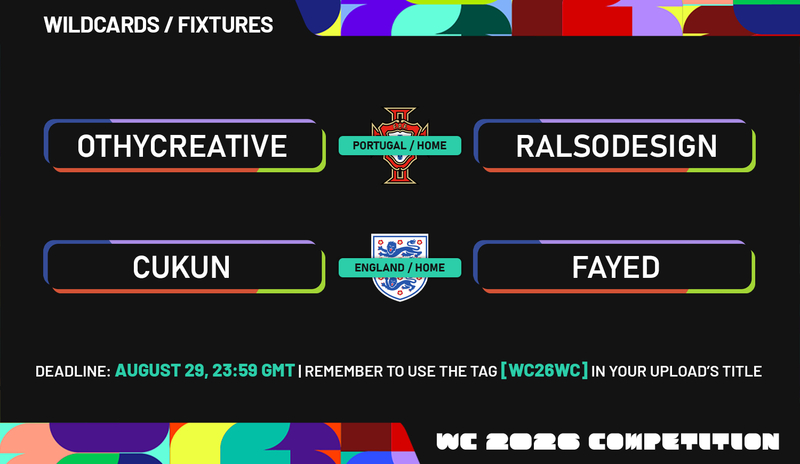 WILDCARDS / FIXTURES

OTHYCREATIVE

PORTUGAL / HOME

RALSODESIGN

CUKUN

ENGLAND / HOME

FAYED

DEADLINE: AUGUST 29, 23:59 GMT | REMEMBER TO USE THE TAG [WC26WC] IN YOUR UPLOAD'S TITLE

WC 2026 COMPETITION